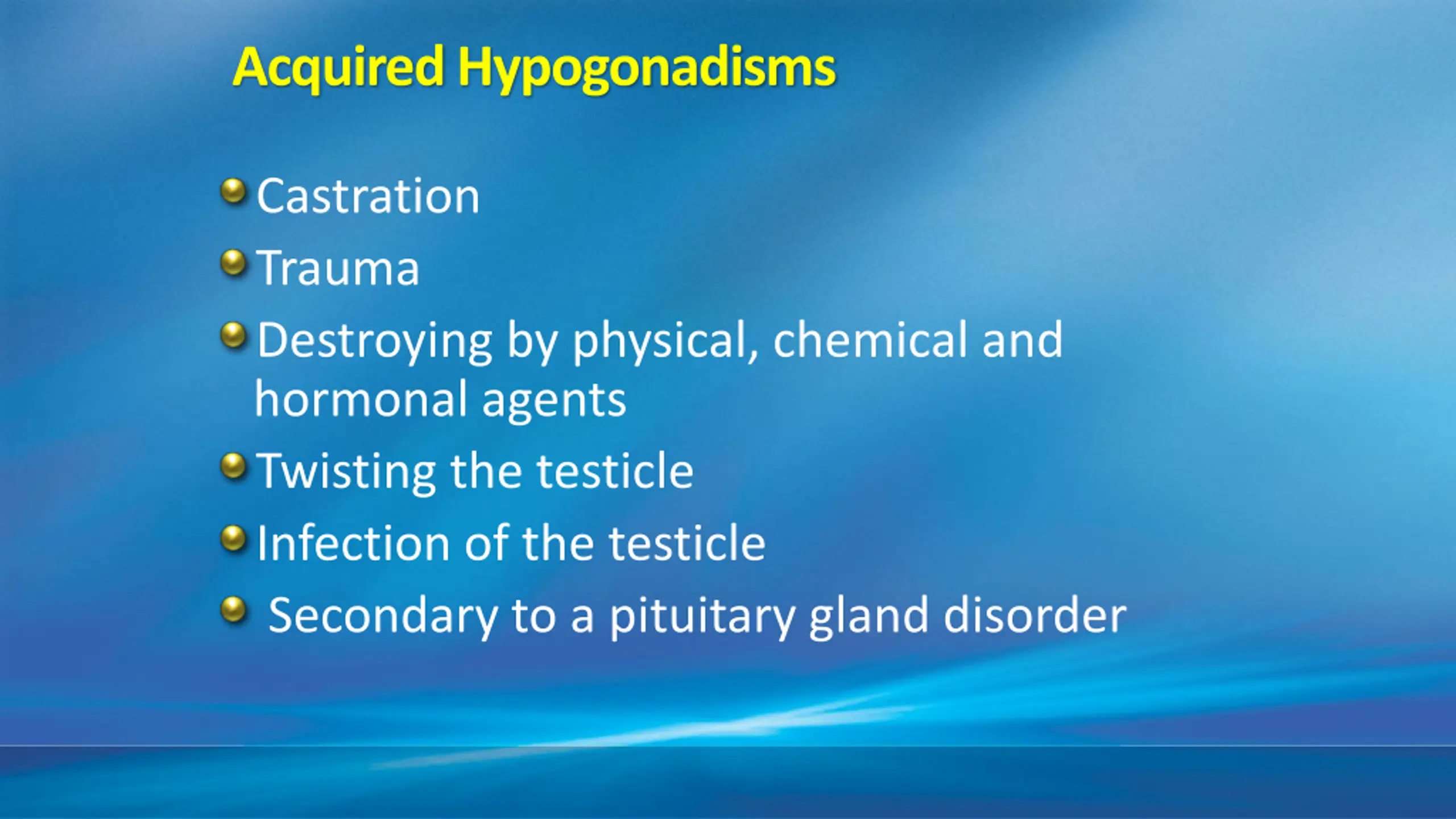 Acquired Hypogonadisms

- Castration
- Trauma
- Destroying by physical, chemical and hormonal agents
- Twisting the testicle
- Infection of the testicle
- Secondary to a pituitary gland disorder